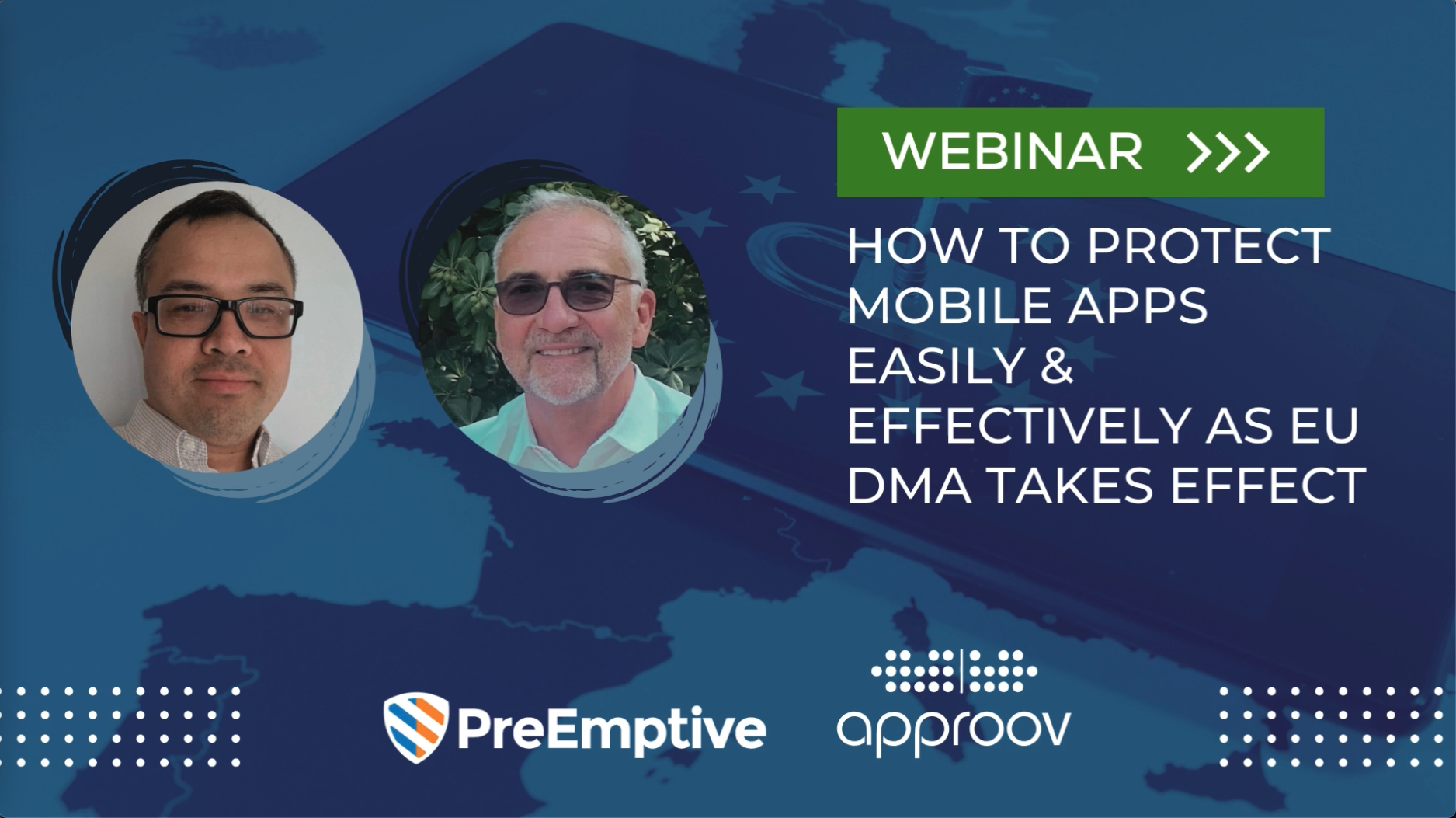 WEBINAR >>>

HOW TO PROTECT MOBILE APPS EASILY & EFFECTIVELY AS EU DMA TAKES EFFECT

PreEmptive

approov